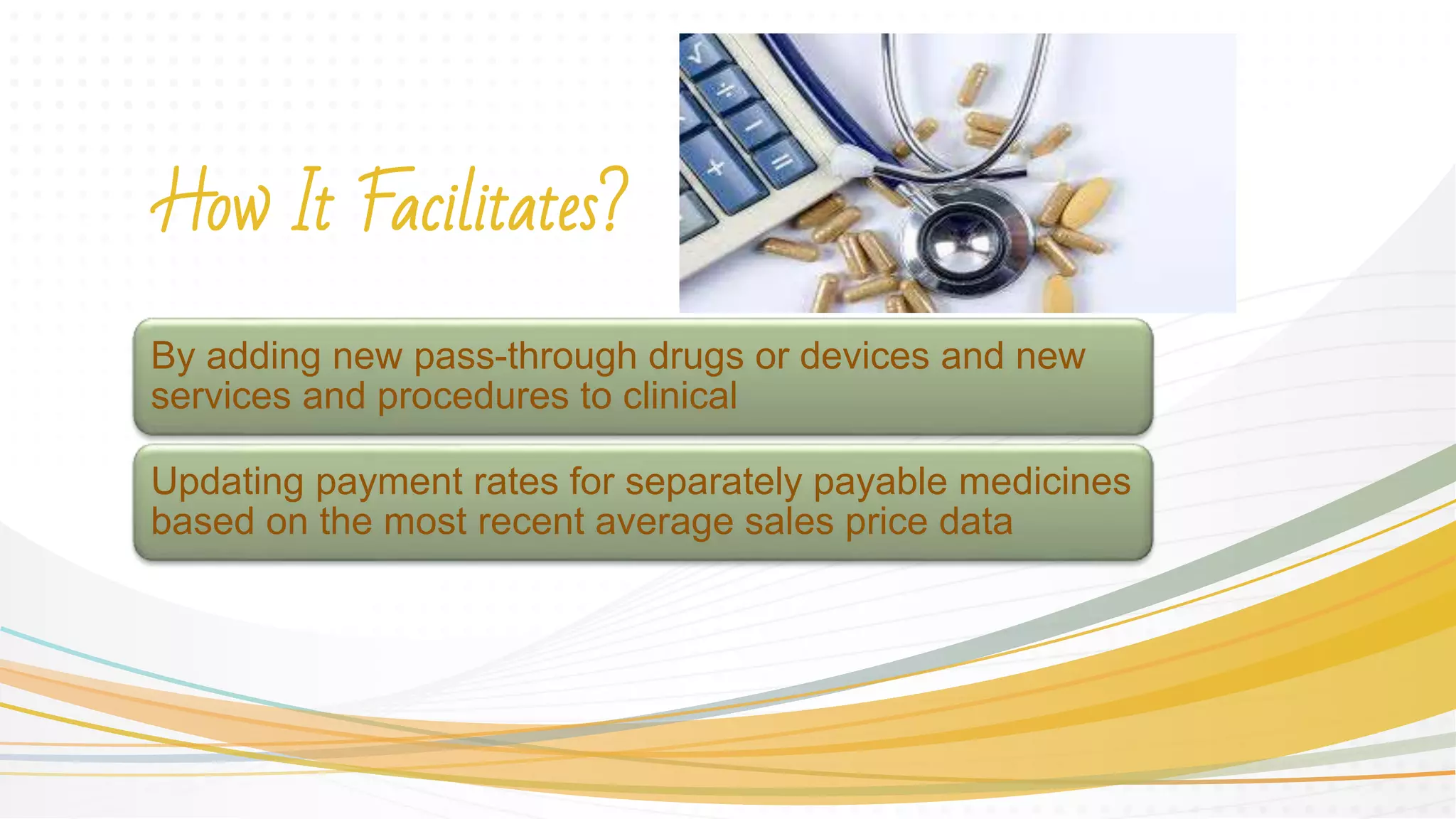 How It Facilitates?

By adding new pass-through drugs or devices and new services and procedures to clinical

Updating payment rates for separately payable medicines based on the most recent average sales price data